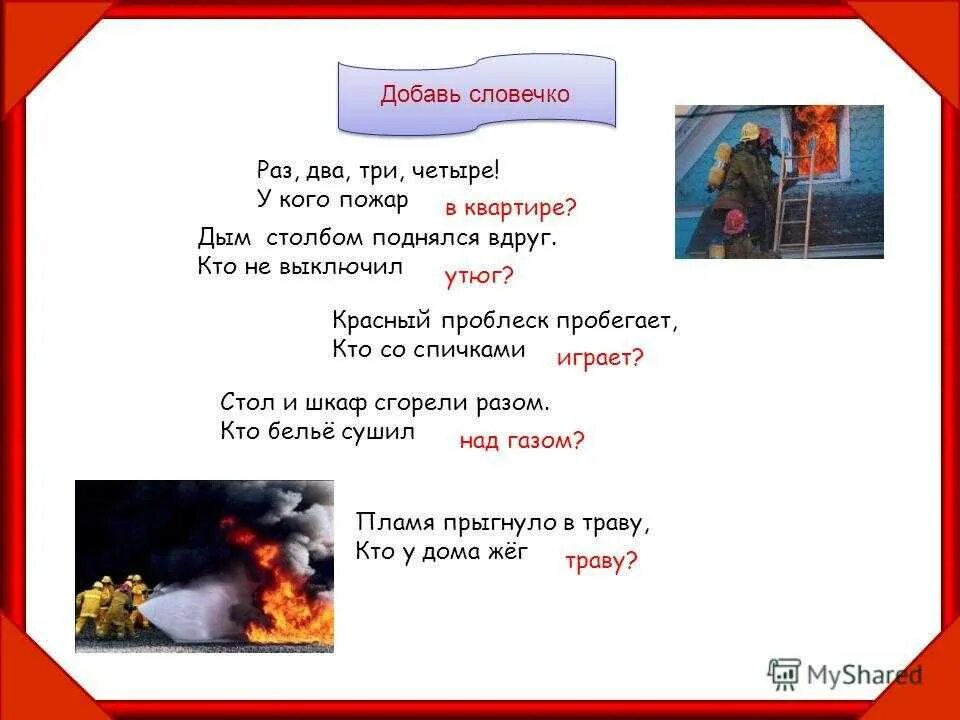 Добавь словечко

Раз, два, три, четыре!
У кого пожар в квартире?

Дым столбом поднялся вдруг.
Кто не выключил утюг?

Красный проблеск пробегает,
Кто со спичками играет?

Стол и шкаф сгорели разом.
Кто бельё сушил над газом?

Пламя прыгнуло в траву,
Кто у дома жёг траву?

MyShared